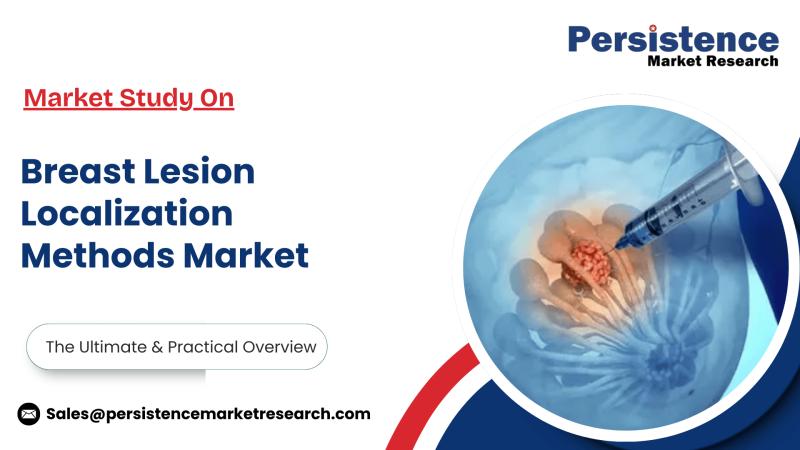 Persistence
Market Research

Market Study On

Breast Lesion Localization Methods Market

The Ultimate & Practical Overview

Sales@persistencemarketresearch.com